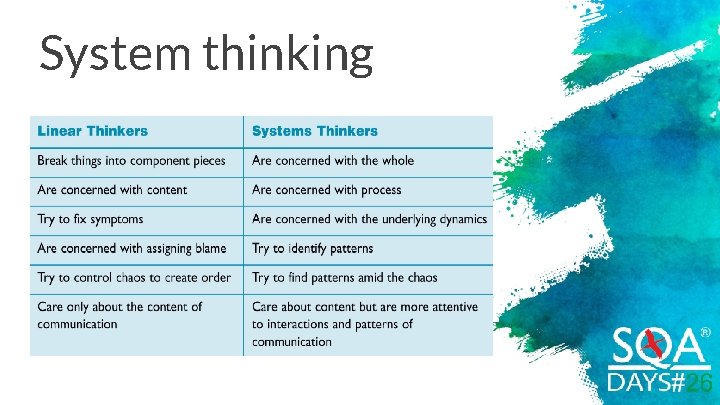 System thinking

| Linear Thinkers | Systems Thinkers |
|---|---|
| Break things into component pieces | Are concerned with the whole |
| Are concerned with content | Are concerned with process |
| Try to fix symptoms | Are concerned with the underlying dynamics |
| Are concerned with assigning blame | Try to identify patterns |
| Try to control chaos to create order | Try to find patterns amid the chaos |
| Care only about the content of communication | Care about content but are more attentive to interactions and patterns of communication |

SQA®
DAYS#26